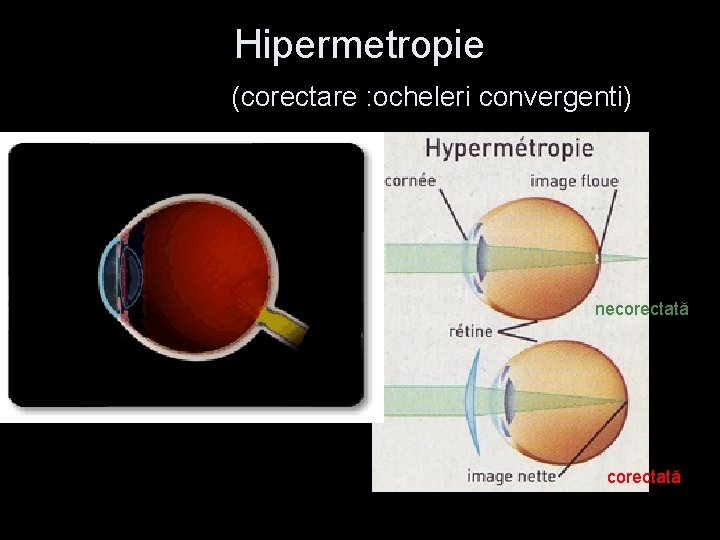 Hipermetropie

(corectare :ocheleri convergenti)

Hypermétropie

cornée

image floue

necorectată

rétine

image nette

corectată